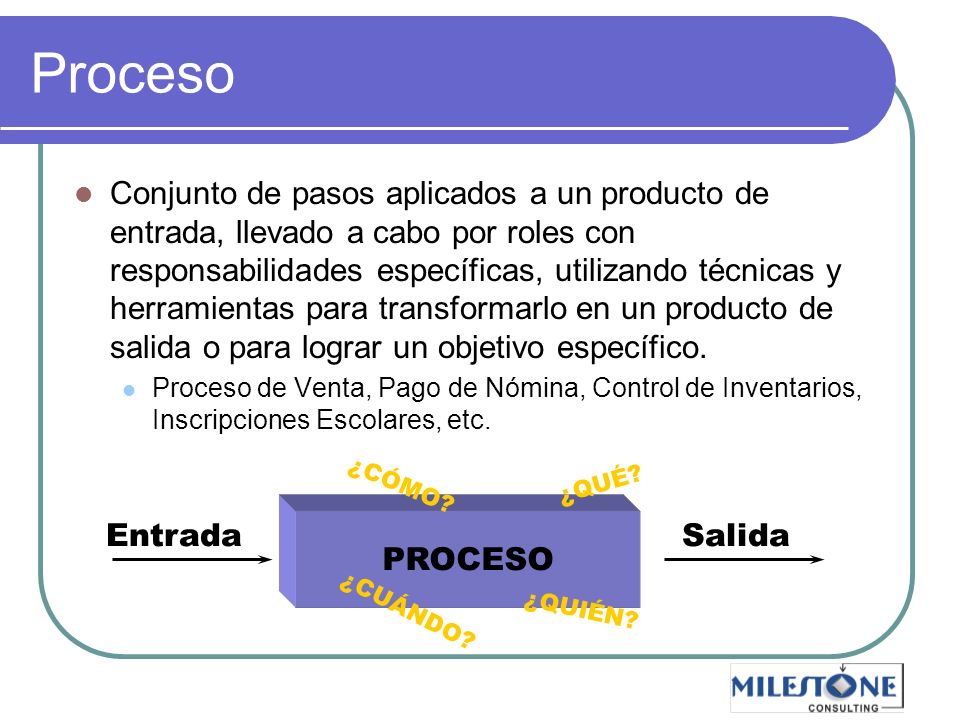 Proceso

Conjunto de pasos aplicados a un producto de entrada, llevado a cabo por roles con responsabilidades específicas, utilizando técnicas y herramientas para transformarlo en un producto de salida o para lograr un objetivo específico.

Proceso de Venta, Pago de Nómina, Control de Inventarios, Inscripciones Escolares, etc.

¿CÓMO?
¿QUÉ?
Entrada
PROCESO
Salida
¿CUÁNDO?
¿QUIÉN?

MILESTONE
CONSULTING